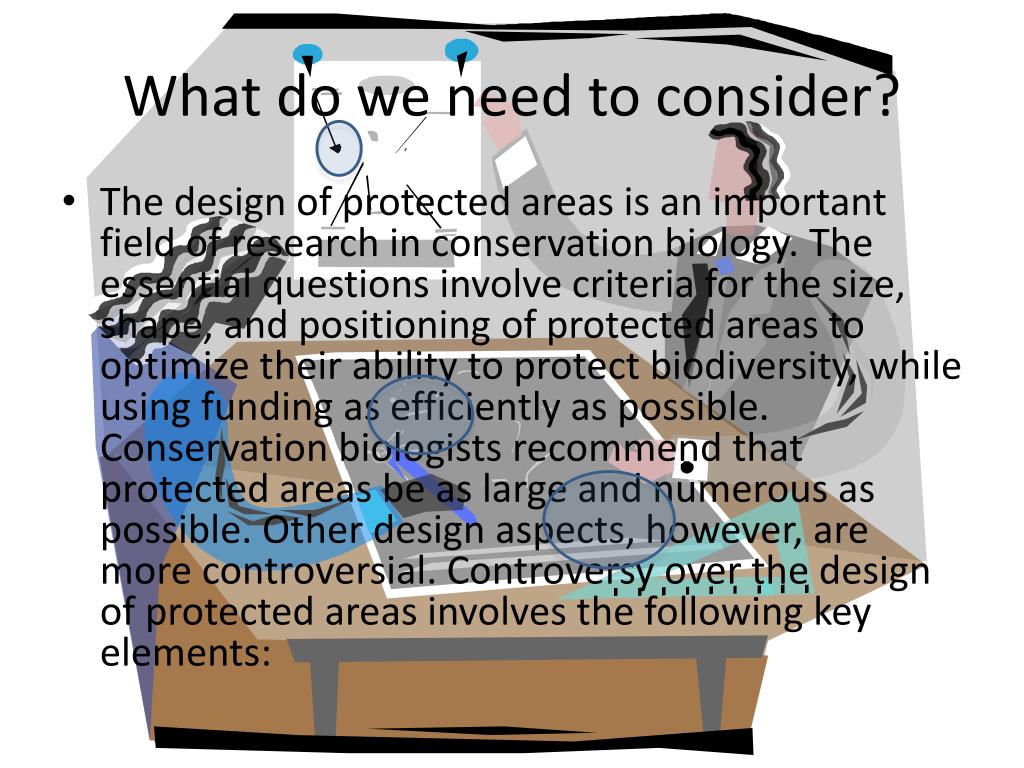 What do we need to consider?

• The design of protected areas is an important field of research in conservation biology. The essential questions involve criteria for the size, shape, and positioning of protected areas to optimize their ability to protect biodiversity, while using funding as efficiently as possible. Conservation biologists recommend that protected areas be as large and numerous as possible. Other design aspects, however, are more controversial. Controversy over the design of protected areas involves the following key elements: